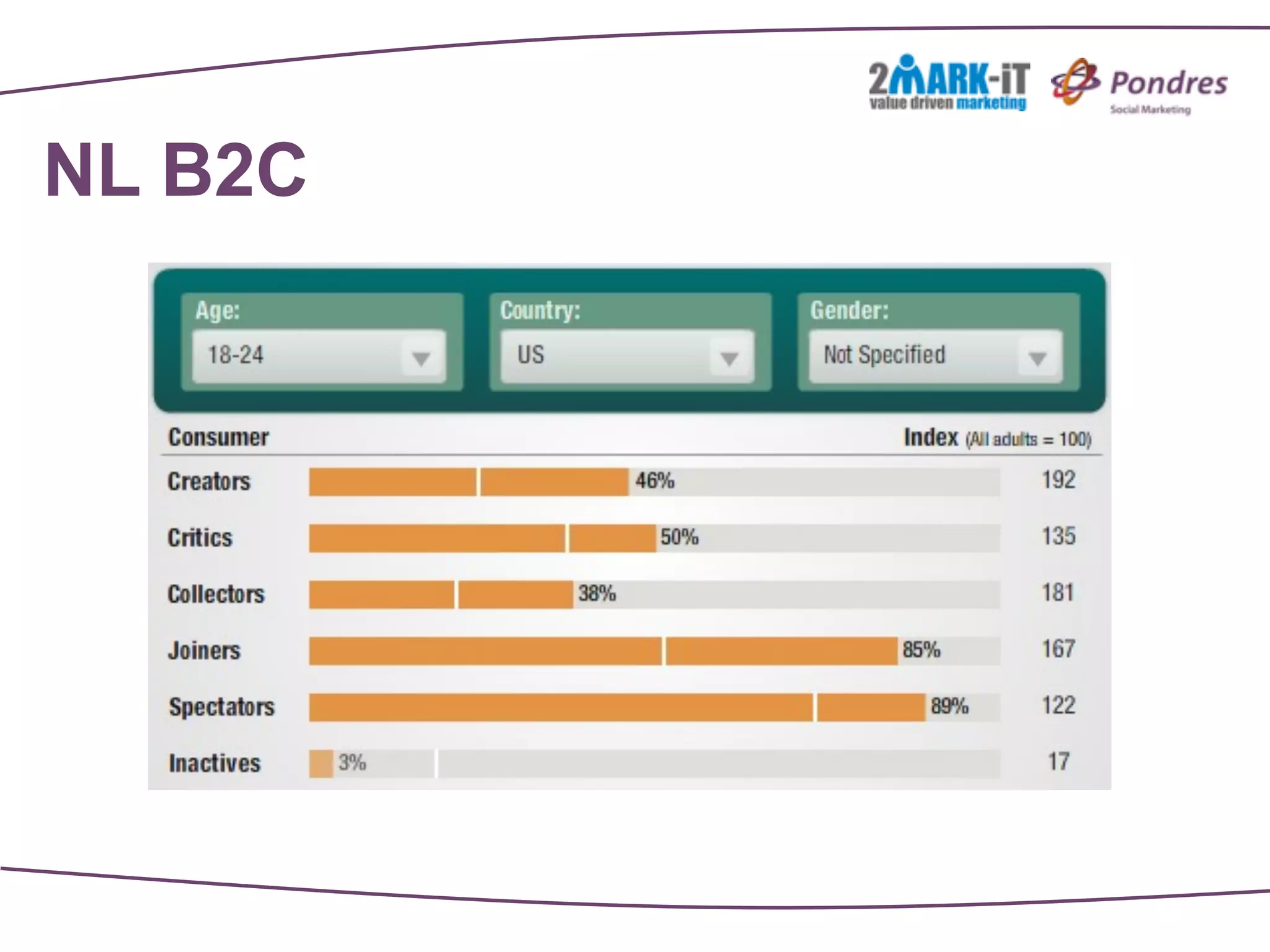 2MARK-iT
value driven marketing

Pondres
Social Marketing

NL B2C

Age:
18-24

Country:
US

Gender:
Not Specified

| Consumer | | Index (All adults = 100) |
|---|---|---|
| Creators | 46% | 192 |
| Critics | 50% | 135 |
| Collectors | 38% | 181 |
| Joiners | 85% | 167 |
| Spectators | 89% | 122 |
| Inactives | 3% | 17 |